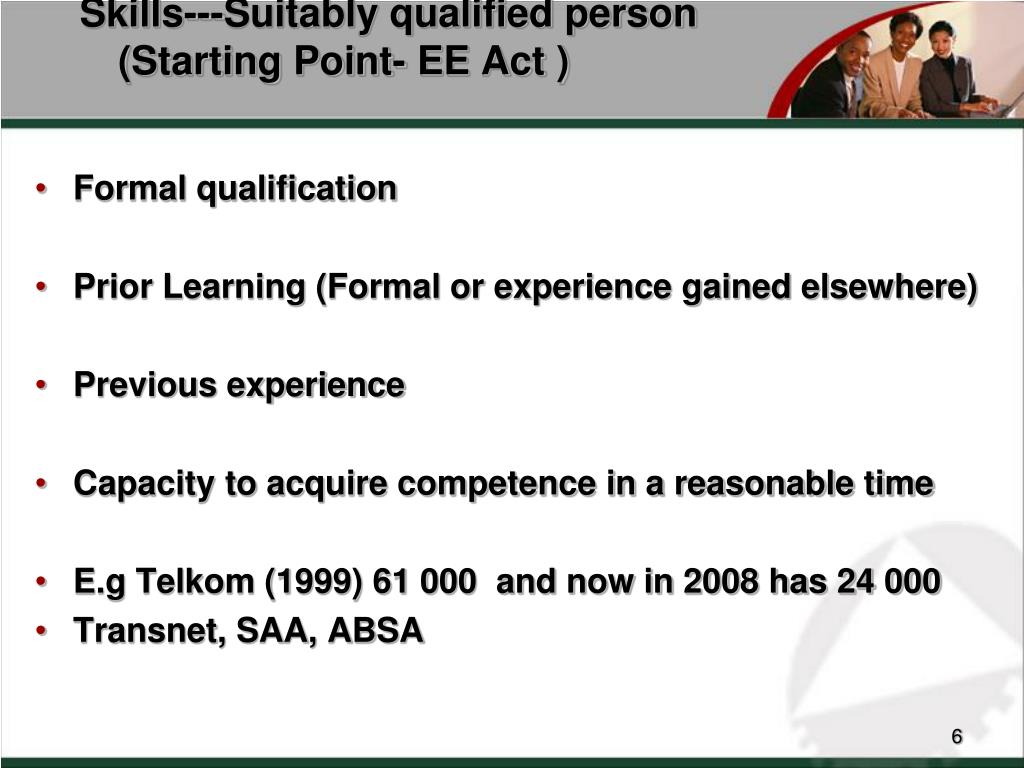 Skills---Suitably qualified person
(Starting Point- EE Act )

• Formal qualification

• Prior Learning (Formal or experience gained elsewhere)

• Previous experience

• Capacity to acquire competence in a reasonable time

• E.g Telkom (1999) 61 000 and now in 2008 has 24 000
• Transnet, SAA, ABSA

6